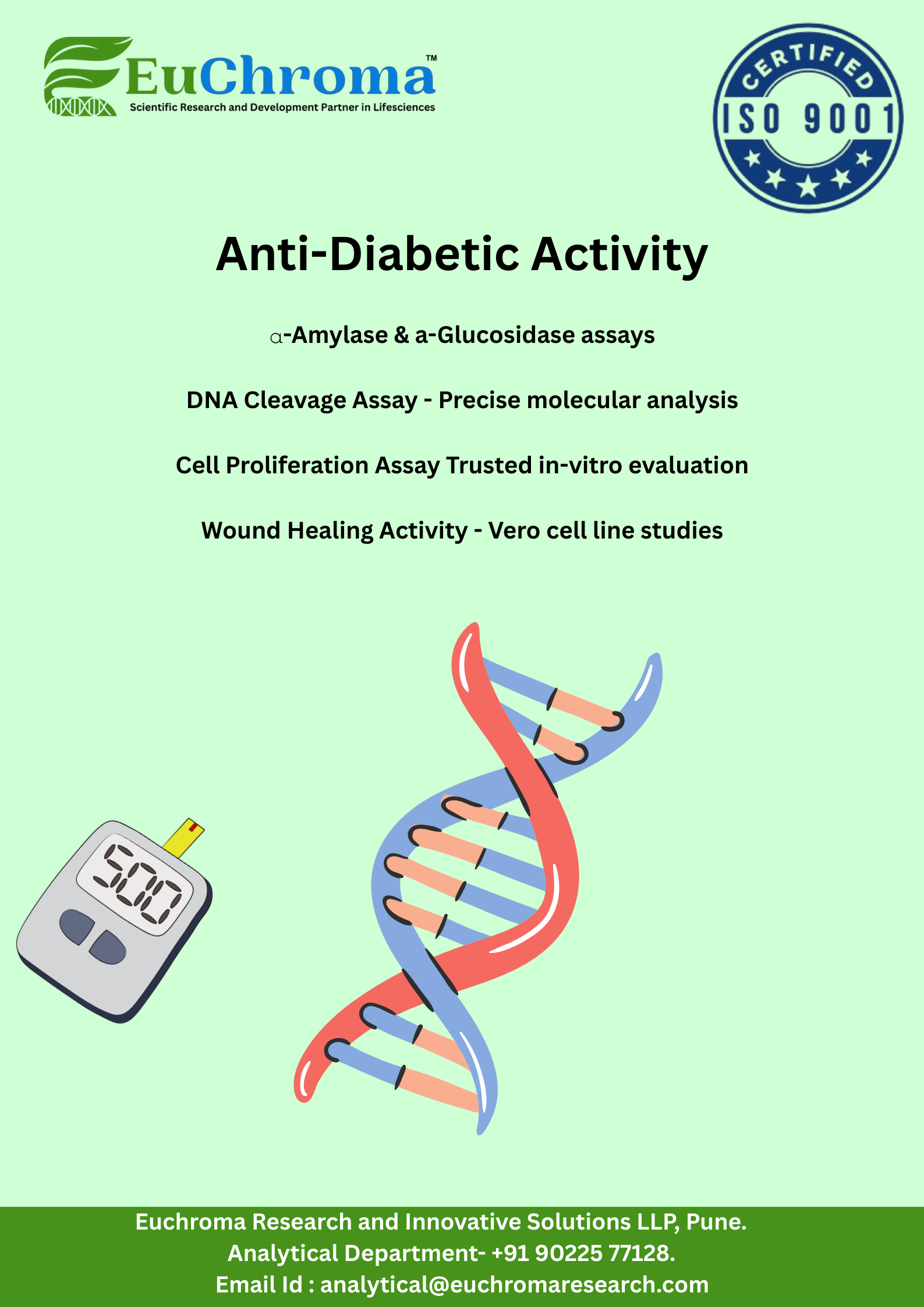 EuChroma™
Scientific Research and Development Partner in Lifesciences

CERTIFIED
ISO 9001

Anti-Diabetic Activity

α-Amylase & a-Glucosidase assays

DNA Cleavage Assay - Precise molecular analysis

Cell Proliferation Assay Trusted in-vitro evaluation

Wound Healing Activity - Vero cell line studies

500

Euchroma Research and Innovative Solutions LLP, Pune.
Analytical Department- +91 90225 77128.
Email Id : analytical@euchromaresearch.com